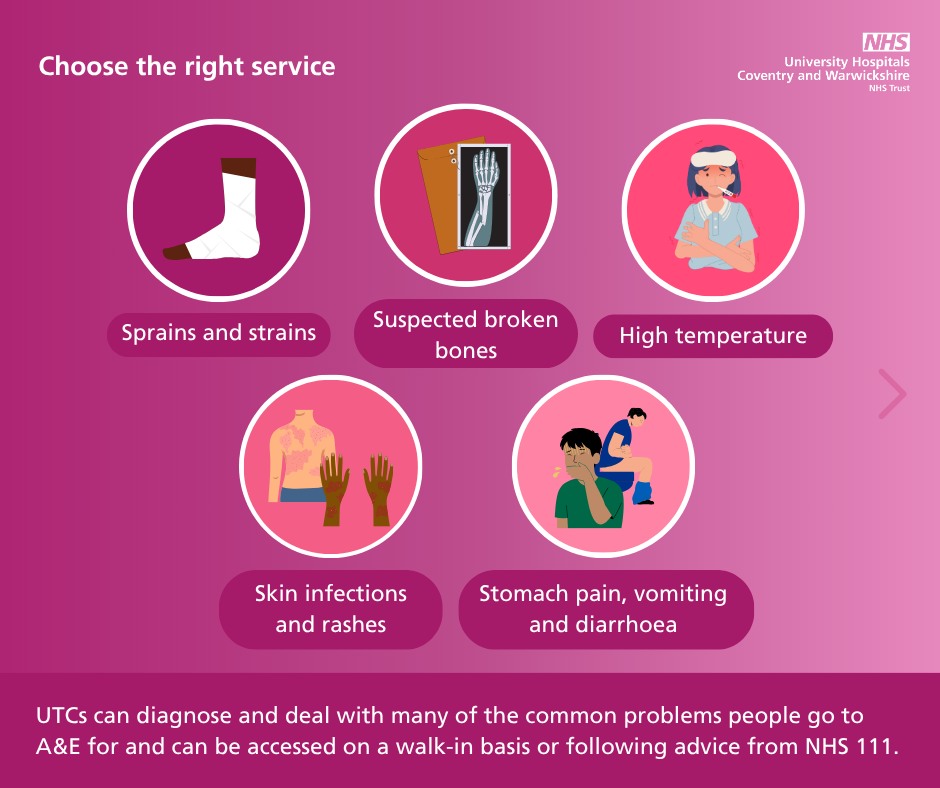 Choose the right service

NHS
University Hospitals
Coventry and Warwickshire
NHS Trust

Sprains and strains

Suspected broken bones

High temperature

Skin infections and rashes

Stomach pain, vomiting and diarrhoea

UTCs can diagnose and deal with many of the common problems people go to A&E for and can be accessed on a walk-in basis or following advice from NHS 111.